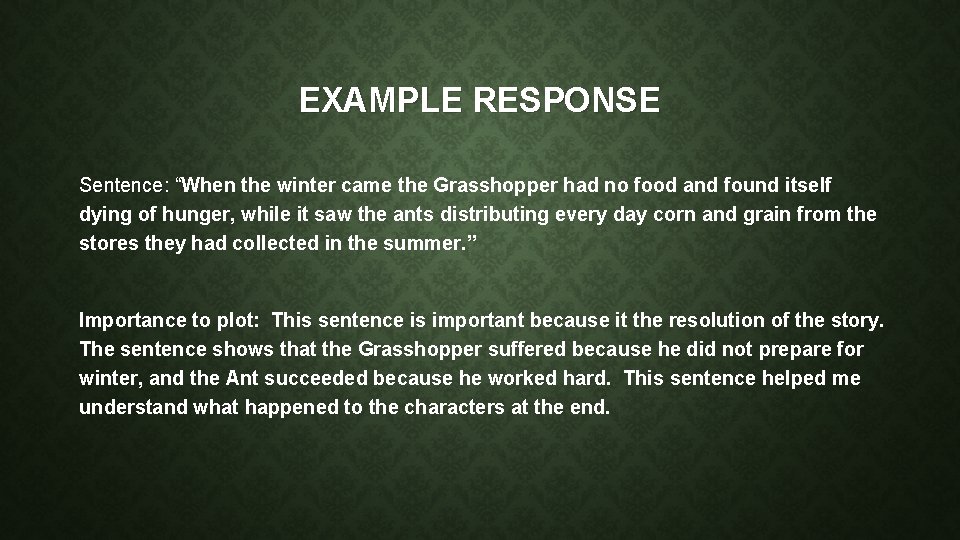 EXAMPLE RESPONSE

Sentence: “When the winter came the Grasshopper had no food and found itself dying of hunger, while it saw the ants distributing every day corn and grain from the stores they had collected in the summer.”

Importance to plot: This sentence is important because it the resolution of the story. The sentence shows that the Grasshopper suffered because he did not prepare for winter, and the Ant succeeded because he worked hard. This sentence helped me understand what happened to the characters at the end.